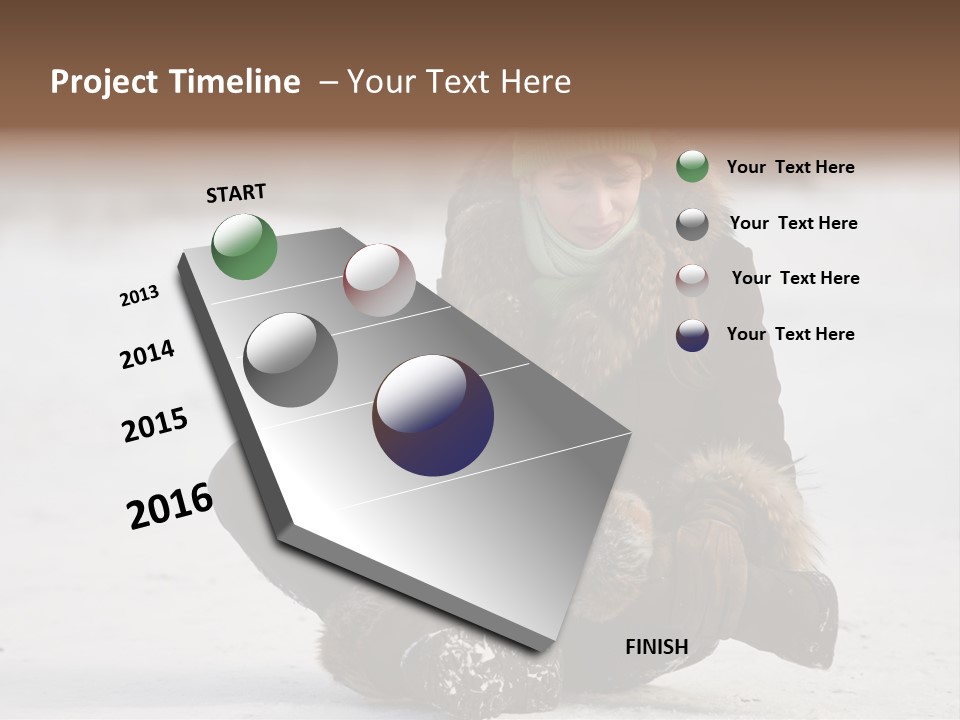 Project Timeline – Your Text Here

START

2013

2014

2015

2016

FINISH

Your Text Here

Your Text Here

Your Text Here

Your Text Here